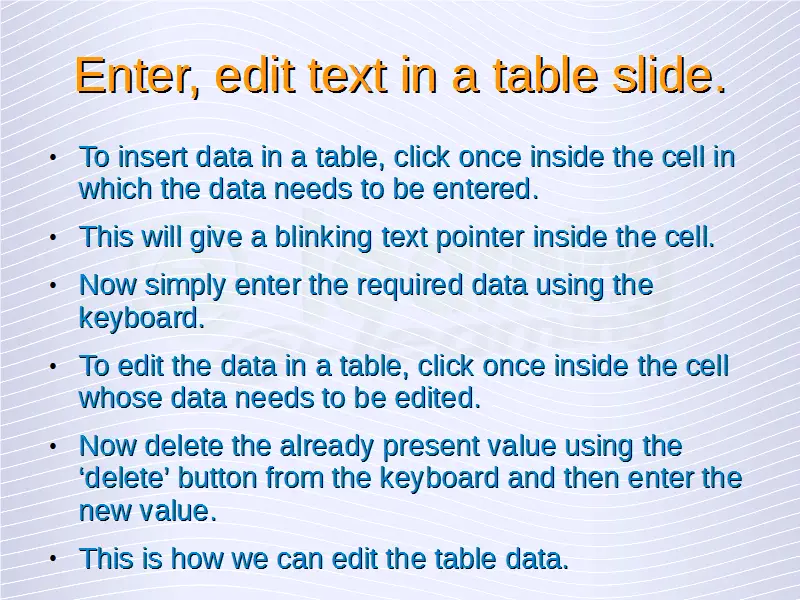 Enter, edit text in a table slide.

• To insert data in a table, click once inside the cell in which the data needs to be entered.

• This will give a blinking text pointer inside the cell.

• Now simply enter the required data using the keyboard.

• To edit the data in a table, click once inside the cell whose data needs to be edited.

• Now delete the already present value using the ‘delete’ button from the keyboard and then enter the new value.

• This is how we can edit the table data.